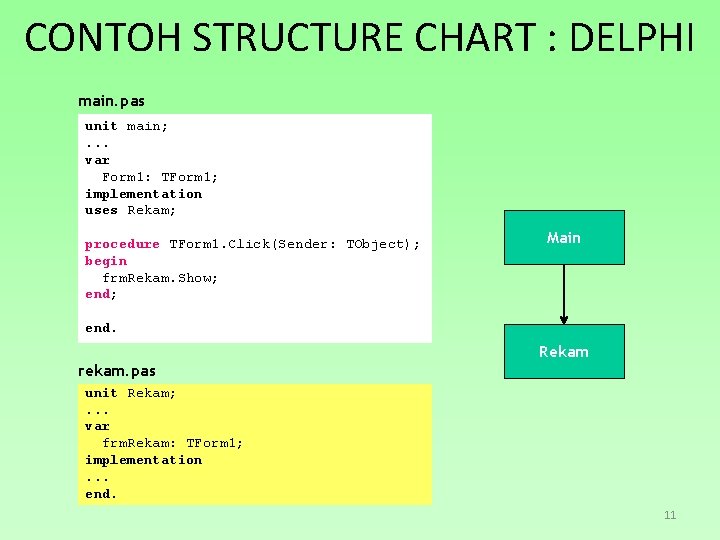 CONTOH STRUCTURE CHART : DELPHI

main.pas

unit main;
...
var
  Form1: TForm1;
implementation
uses Rekam;

procedure TForm1.Click(Sender: TObject);
begin
  frmRekam.Show;
end;

end.

rekam.pas

unit Rekam;
...
var
  frmRekam: TForm1;
implementation
...
end.

Main

Rekam

11